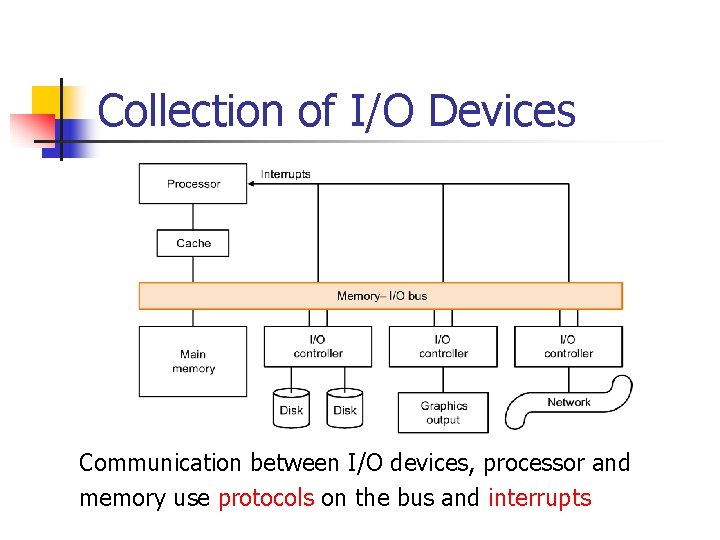 Collection of I/O Devices

Processor

Interrupts

Cache

Memory– I/O bus

Main memory

I/O controller

I/O controller

I/O controller

Disk

Disk

Graphics output

Network

Communication between I/O devices, processor and memory use protocols on the bus and interrupts